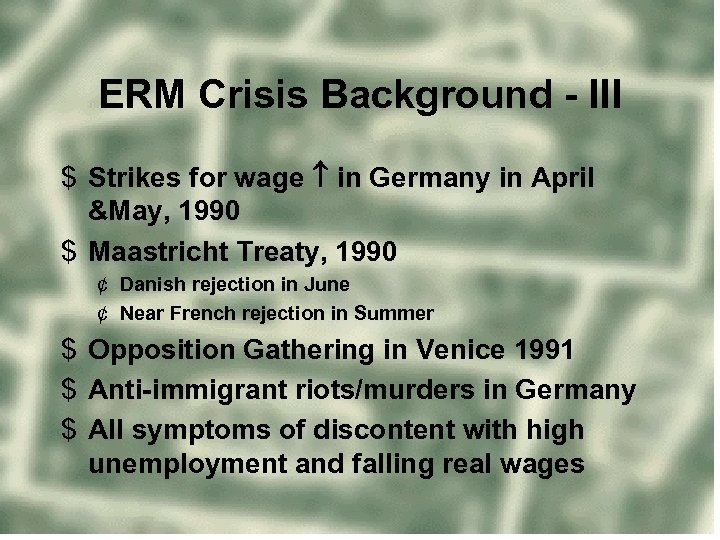 ERM Crisis Background - III

$ Strikes for wage ↑ in Germany in April &May, 1990

$ Maastricht Treaty, 1990

¢ Danish rejection in June

¢ Near French rejection in Summer

$ Opposition Gathering in Venice 1991

$ Anti-immigrant riots/murders in Germany

$ All symptoms of discontent with high unemployment and falling real wages